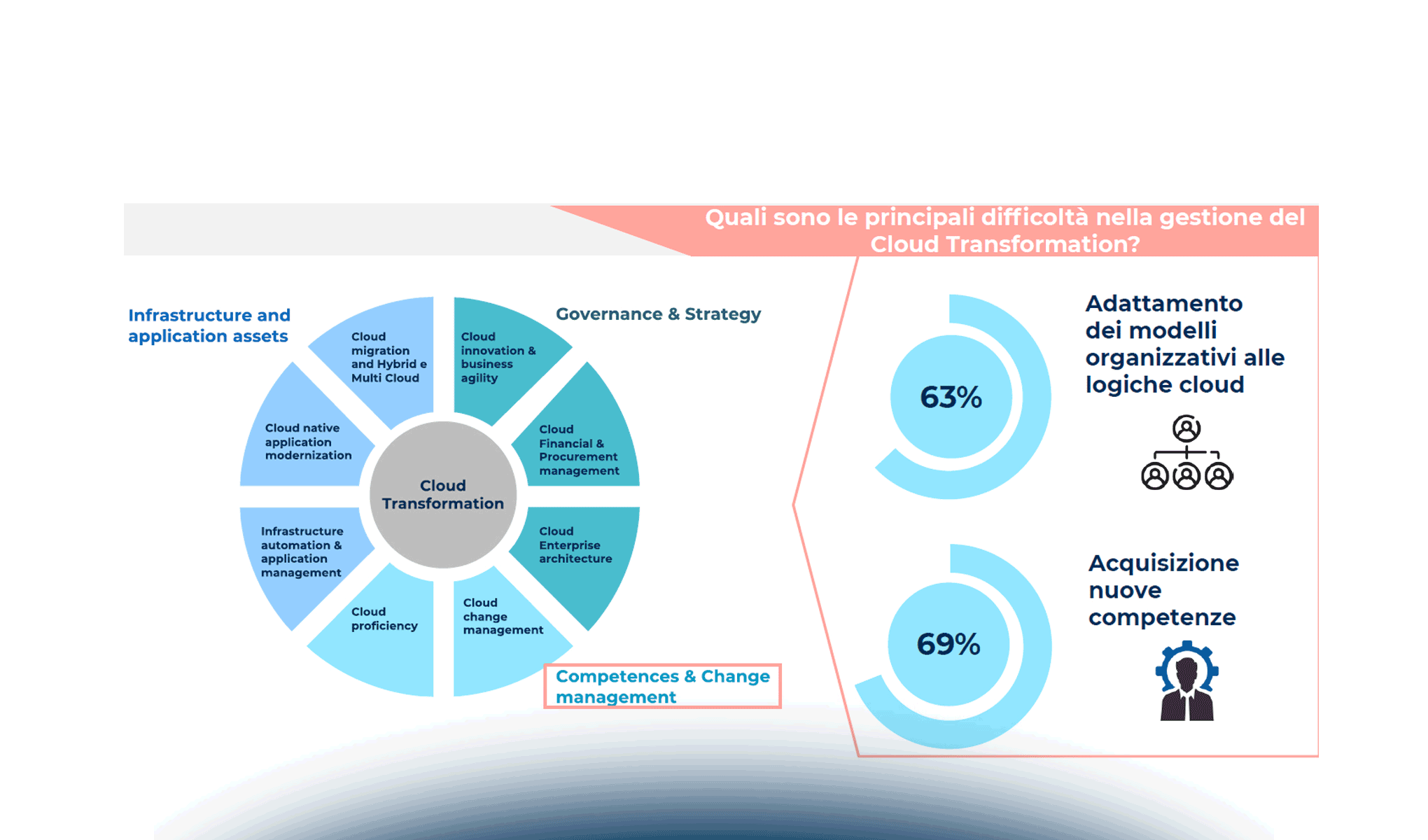 Quali sono le principali difficoltà nella gestione del Cloud Transformation?

Infrastructure and application assets

Governance & Strategy

Cloud migration and Hybrid e Multi Cloud

Cloud innovation & business agility

Cloud native application modernization

Cloud Financial & Procurement management

Cloud Transformation

Infrastructure automation & application management

Cloud Enterprise architecture

Cloud proficiency

Cloud change management

Competences & Change management

63%

Adattamento dei modelli organizzativi alle logiche cloud

69%

Acquisizione nuove competenze